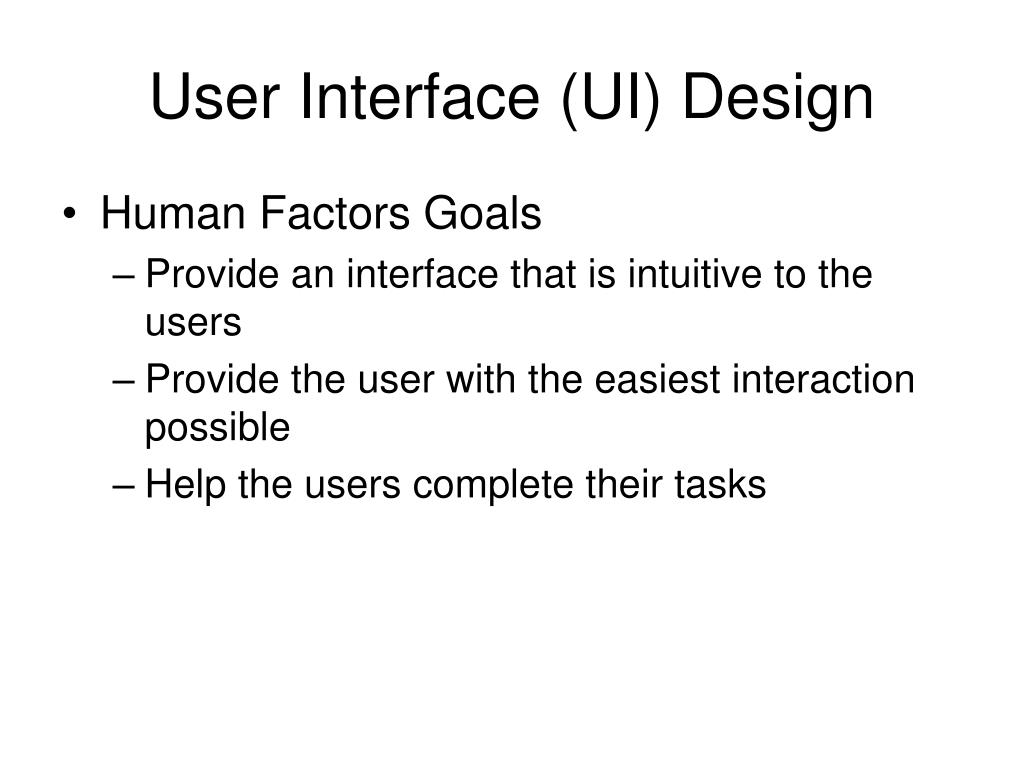 User Interface (UI) Design

• Human Factors Goals
– Provide an interface that is intuitive to the users
– Provide the user with the easiest interaction possible
– Help the users complete their tasks